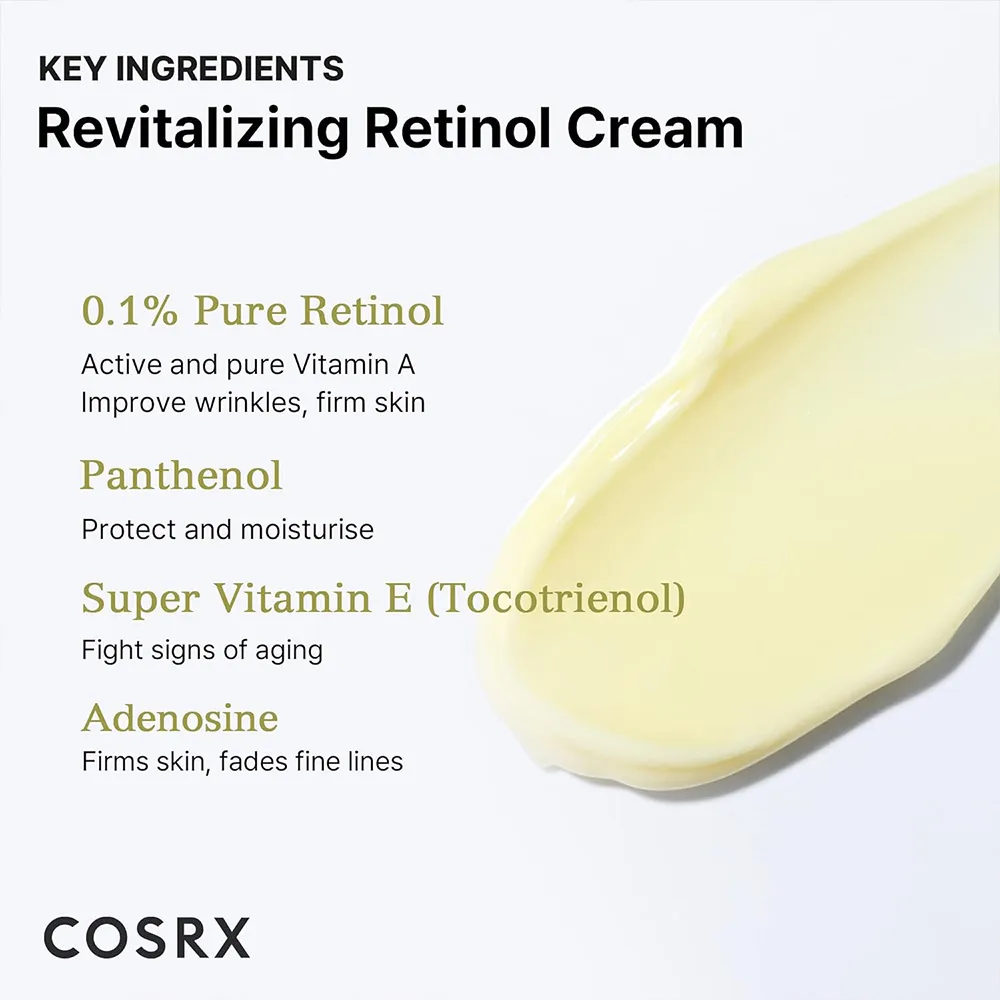 KEY INGREDIENTS
Revitalizing Retinol Cream

0.1% Pure Retinol
Active and pure Vitamin A
Improve wrinkles, firm skin

Panthenol
Protect and moisturise

Super Vitamin E (Tocotrienol)
Fight signs of aging

Adenosine
Firms skin, fades fine lines

COSRX